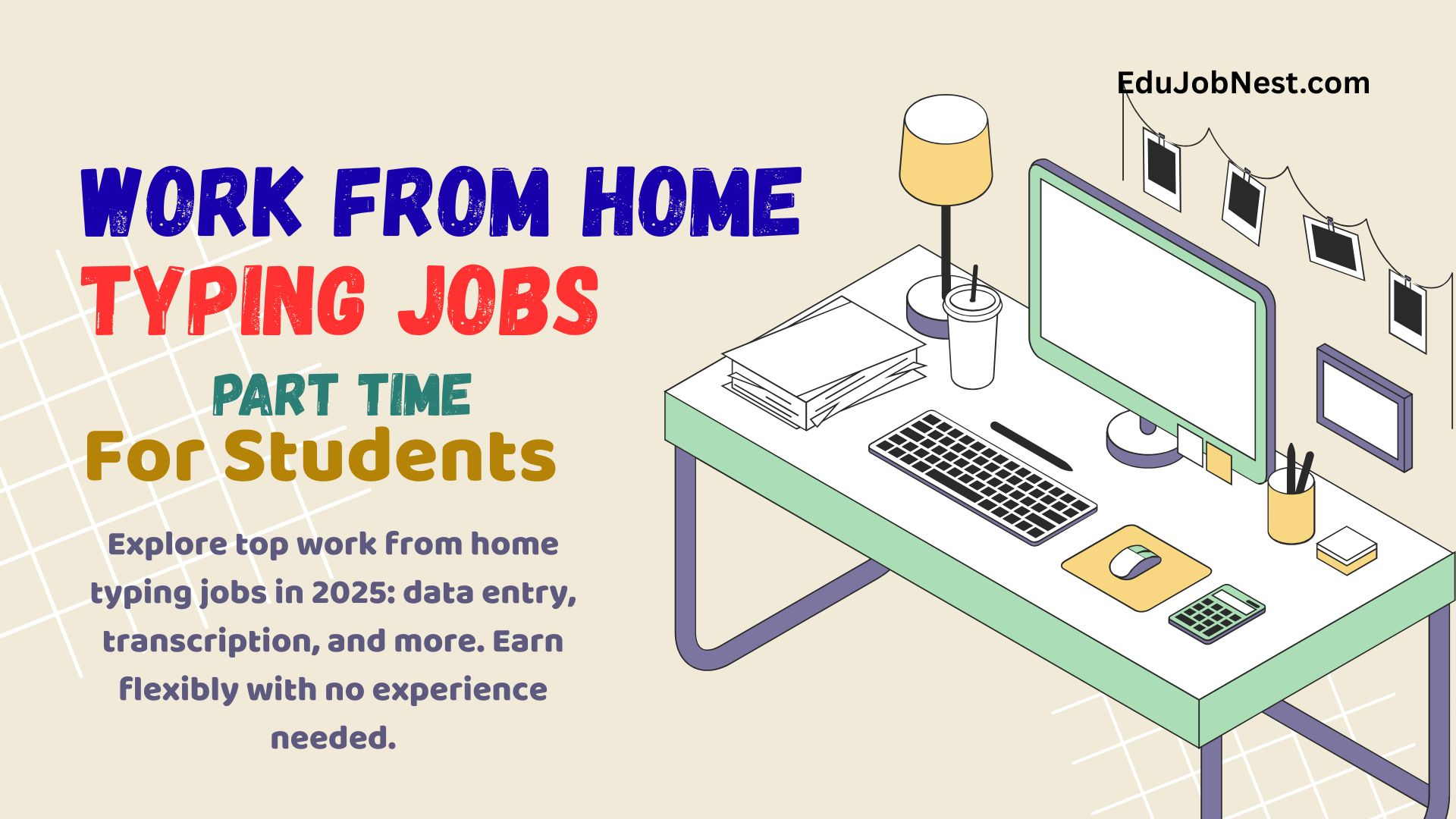 EduJobNest.com

WORK FROM HOME
TYPING JOBS
PART TIME
For Students

Explore top work from home typing jobs in 2025: data entry, transcription, and more. Earn flexibly with no experience needed.